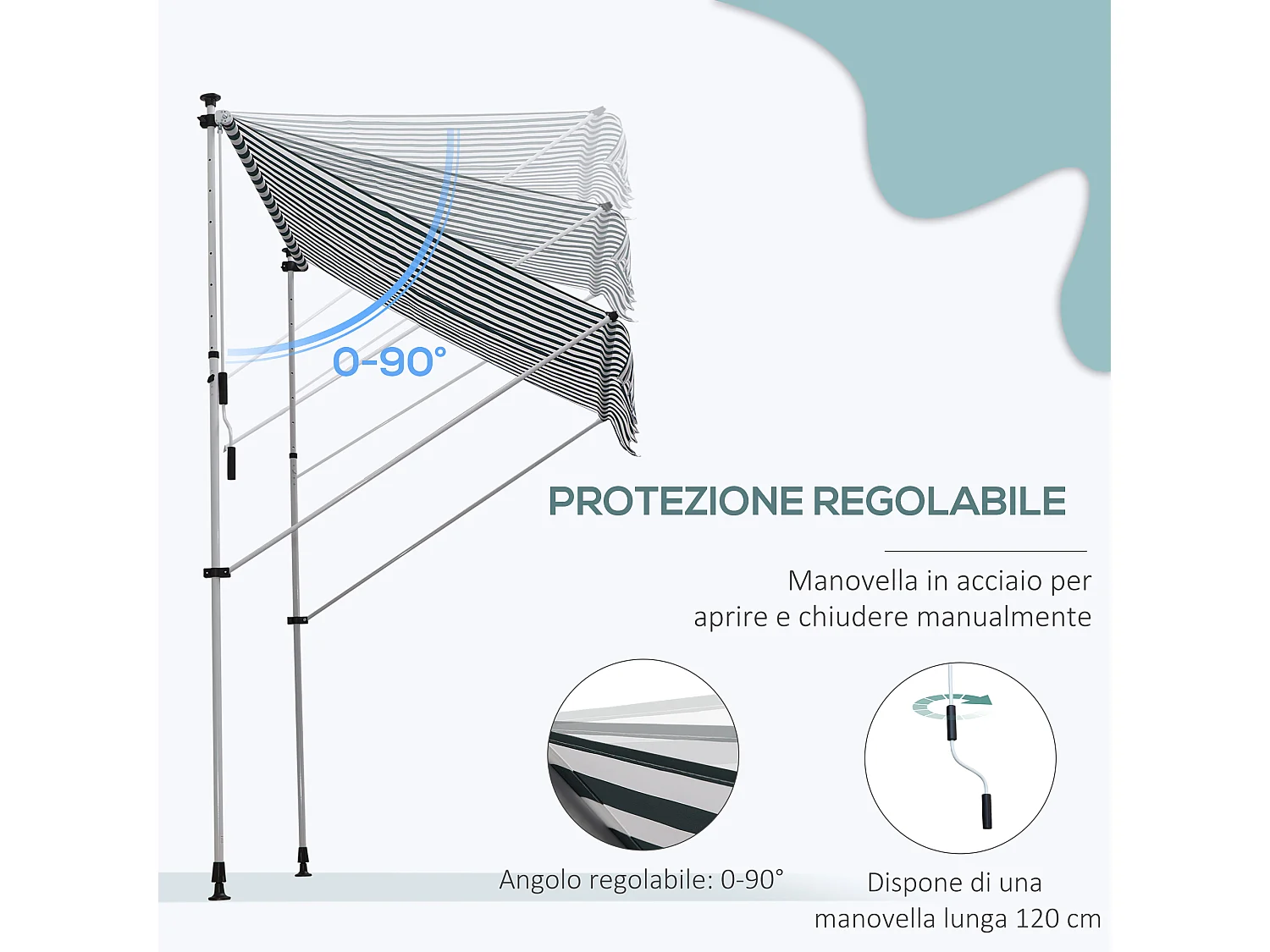 0-90°

PROTEZIONE REGOLABILE

Manovella in acciaio per aprire e chiudere manualmente

Angolo regolabile: 0-90°

Dispone di una manovella lunga 120 cm